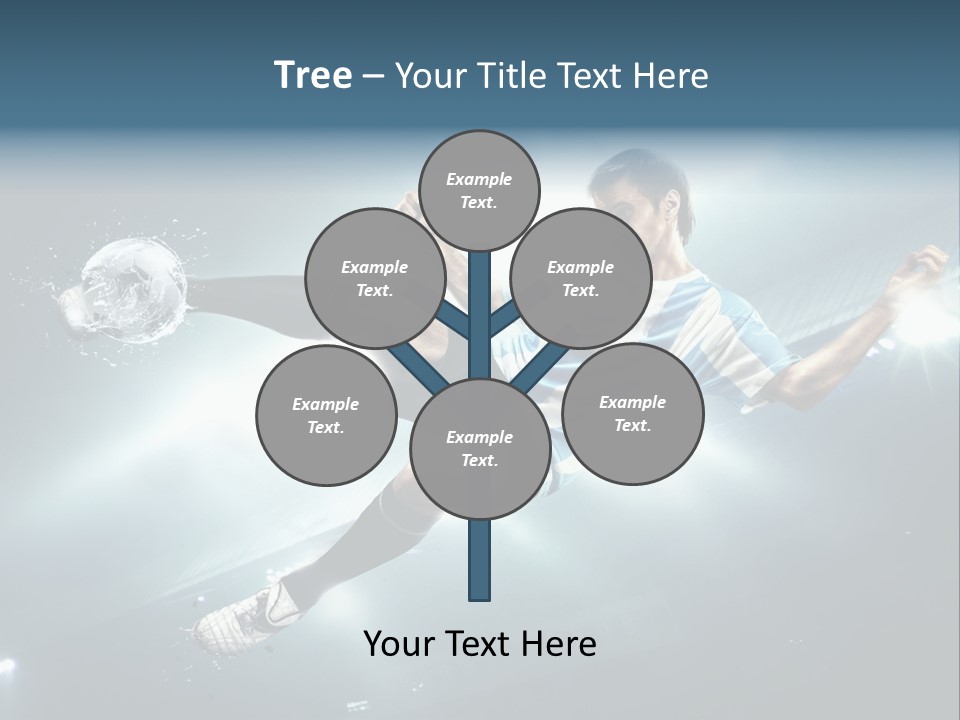 Tree – Your Title Text Here

Example Text.

Example Text.

Example Text.

Example Text.

Example Text.

Example Text.

Your Text Here